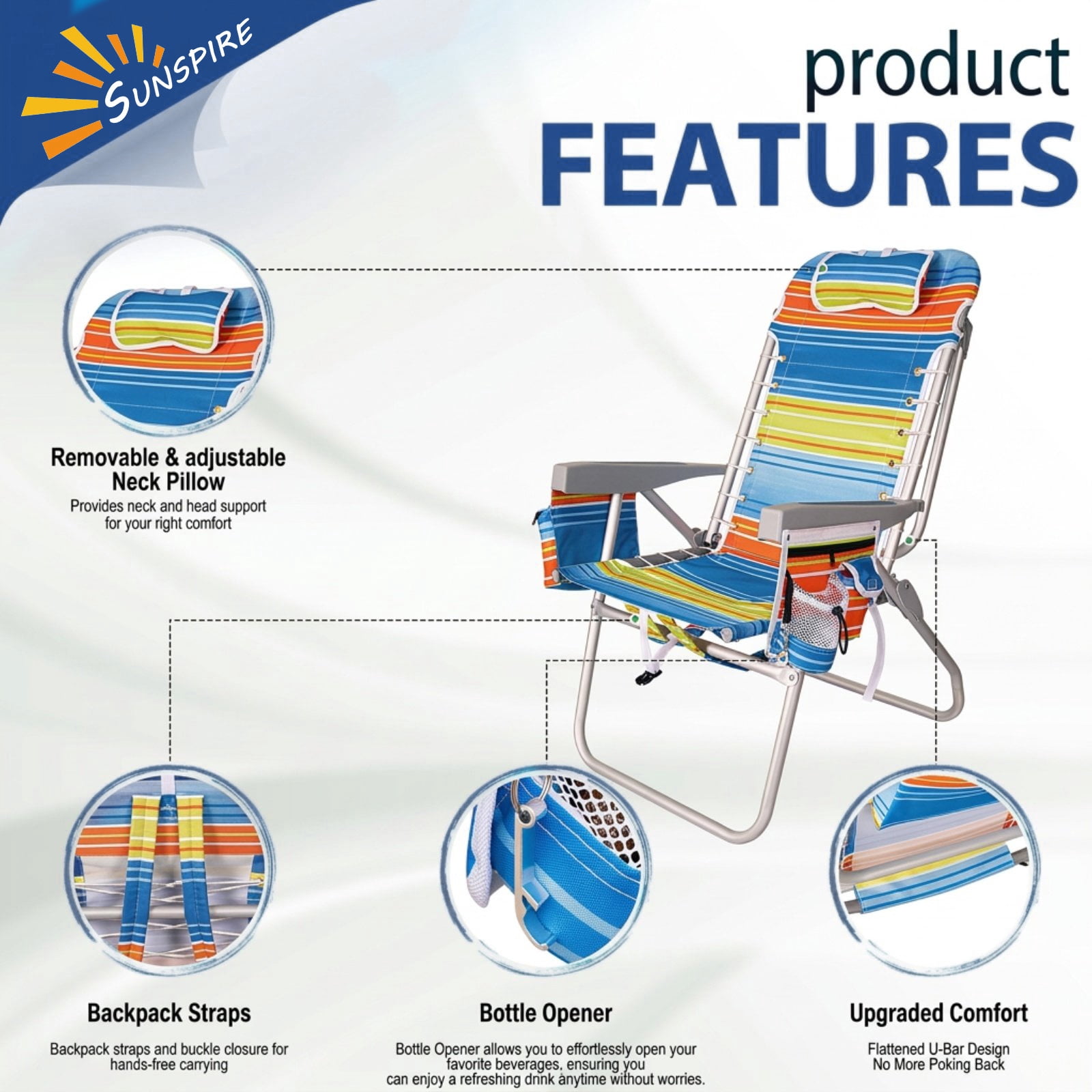 SUNSPIRE

product
FEATURES

Removable & adjustable
Neck Pillow
Provides neck and head support for your right comfort

Backpack Straps
Backpack straps and buckle closure for hands-free carrying

Bottle Opener
Bottle Opener allows you to effortlessly open your favorite beverages, ensuring you can enjoy a refreshing drink anytime without worries.

Upgraded Comfort
Flattened U-Bar Design
No More Poking Back